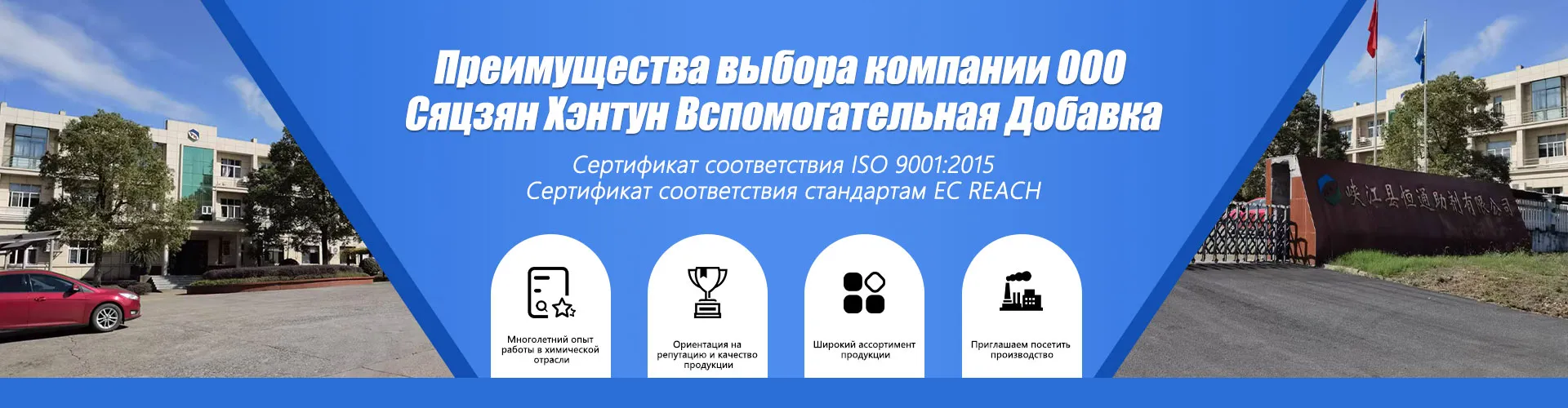 Преимущества выбора компании ООО Сяцзян Хэнтун Вспомогательная Добавка

Сертификат соответствия ISO 9001:2015
Сертификат соответствия стандартам ЕС REACH

Многолетний опыт работы в химической отрасли

Ориентация на репутацию и качество продукции

Широкий ассортимент продукции

Приглашаем посетить производство

峡江县恒通助剂有限公司